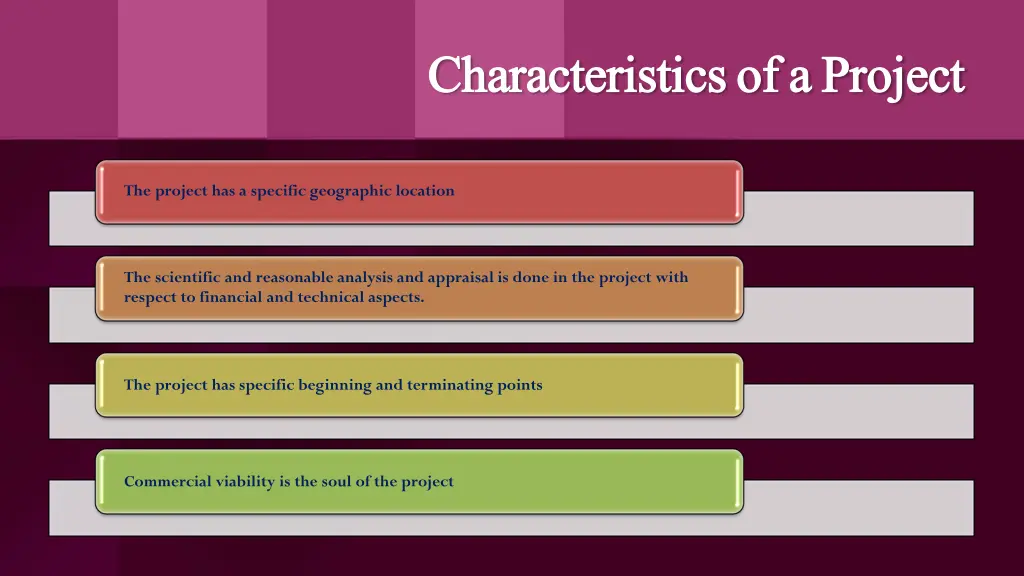 Characteristics of a Project

The project has a specific geographic location

The scientific and reasonable analysis and appraisal is done in the project with respect to financial and technical aspects.

The project has specific beginning and terminating points

Commercial viability is the soul of the project